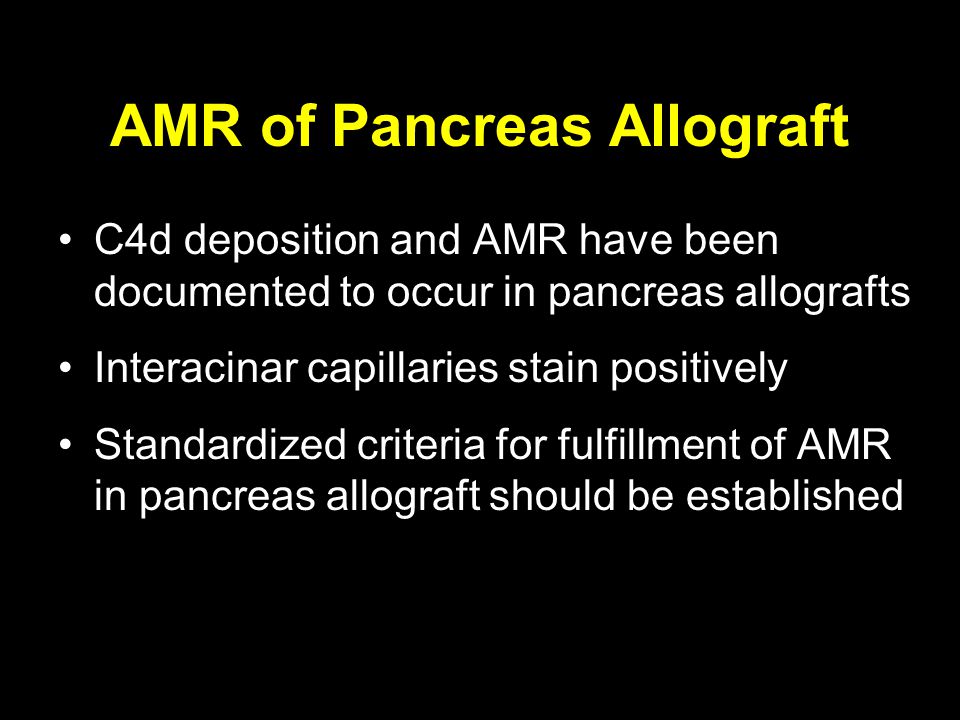 AMR of Pancreas Allograft

• C4d deposition and AMR have been documented to occur in pancreas allografts

• Interacinar capillaries stain positively

• Standardized criteria for fulfillment of AMR in pancreas allograft should be established